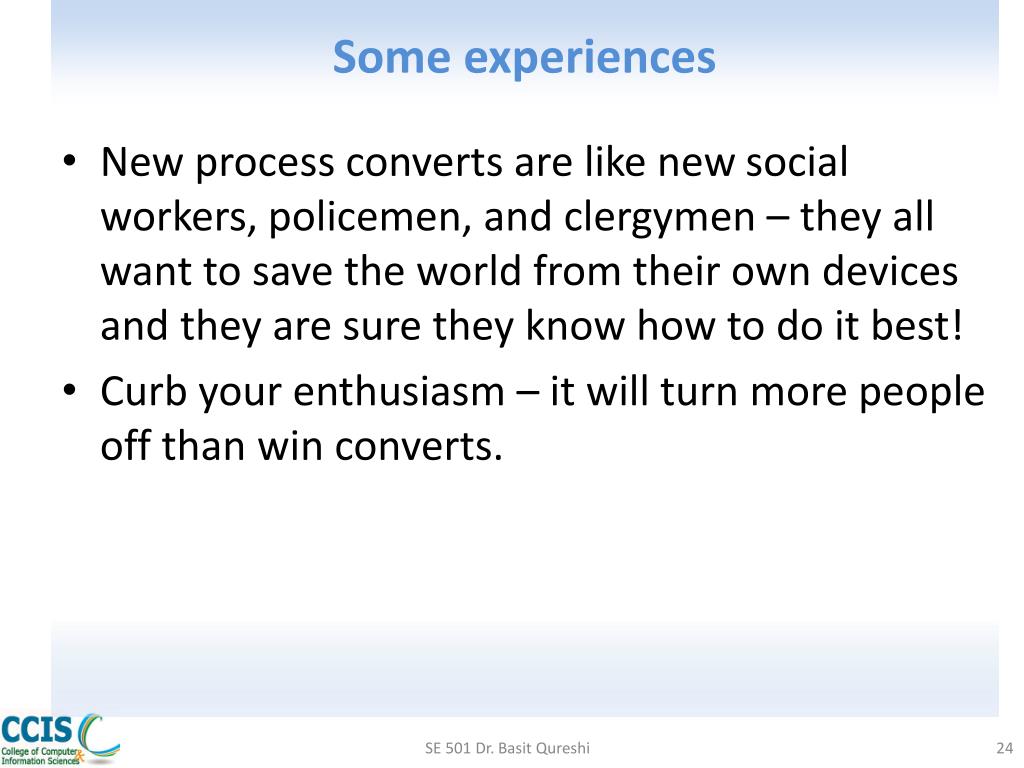 Some experiences

• New process converts are like new social workers, policemen, and clergymen – they all want to save the world from their own devices and they are sure they know how to do it best!
• Curb your enthusiasm – it will turn more people off than win converts.

CCIS
College of Computer & Information Sciences

SE 501 Dr. Basit Qureshi

24